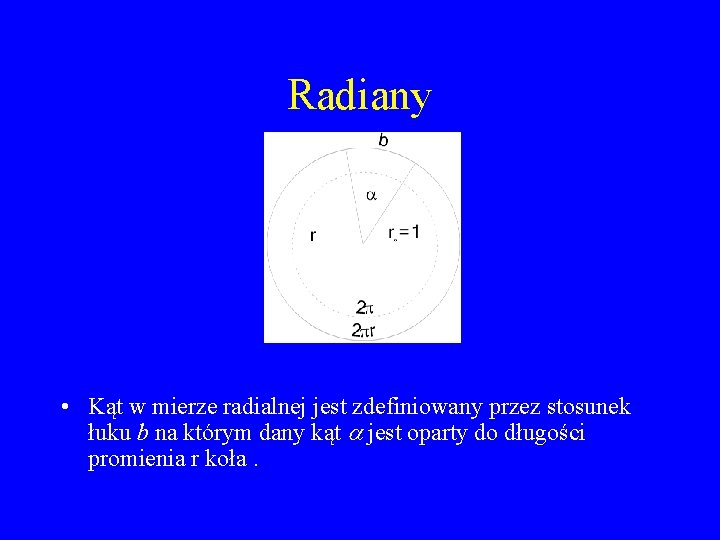 Radiany

$b$

$\alpha$

r

$r_o = 1$

$2\pi$

$2\pi r$

• Kąt w mierze radialnej jest zdefiniowany przez stosunek łuku $b$ na którym dany kąt $\alpha$ jest oparty do długości promienia r koła .